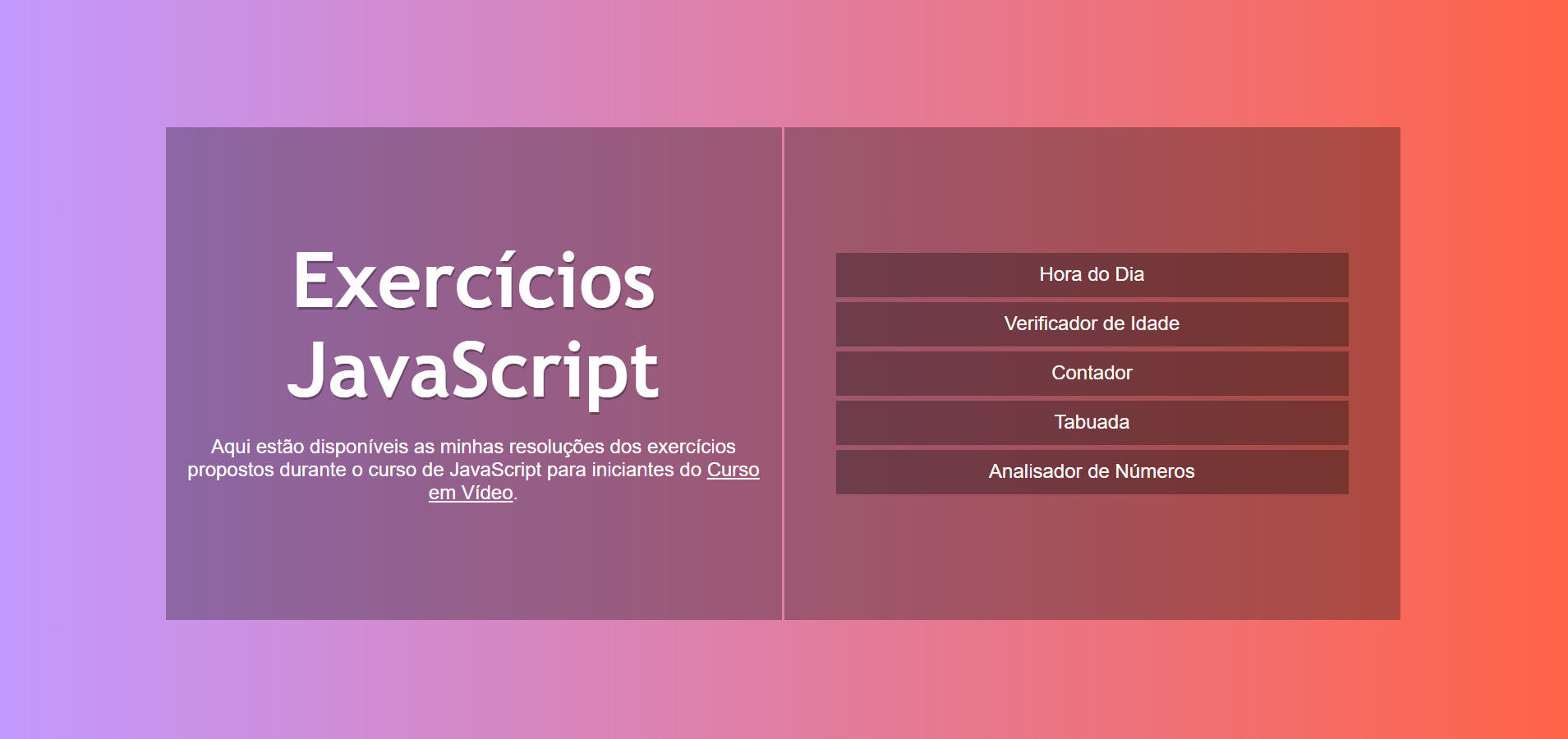 Exercícios JavaScript

Aqui estão disponíveis as minhas resoluções dos exercícios propostos durante o curso de JavaScript para iniciantes do Curso em Vídeo.

Hora do Dia

Verificador de Idade

Contador

Tabuada

Analisador de Números